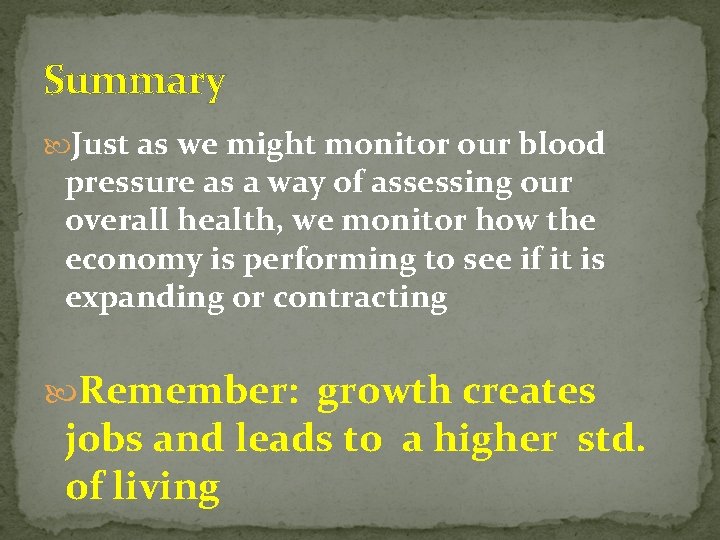 Summary

Just as we might monitor our blood pressure as a way of assessing our overall health, we monitor how the economy is performing to see if it is expanding or contracting

Remember: growth creates jobs and leads to a higher std. of living